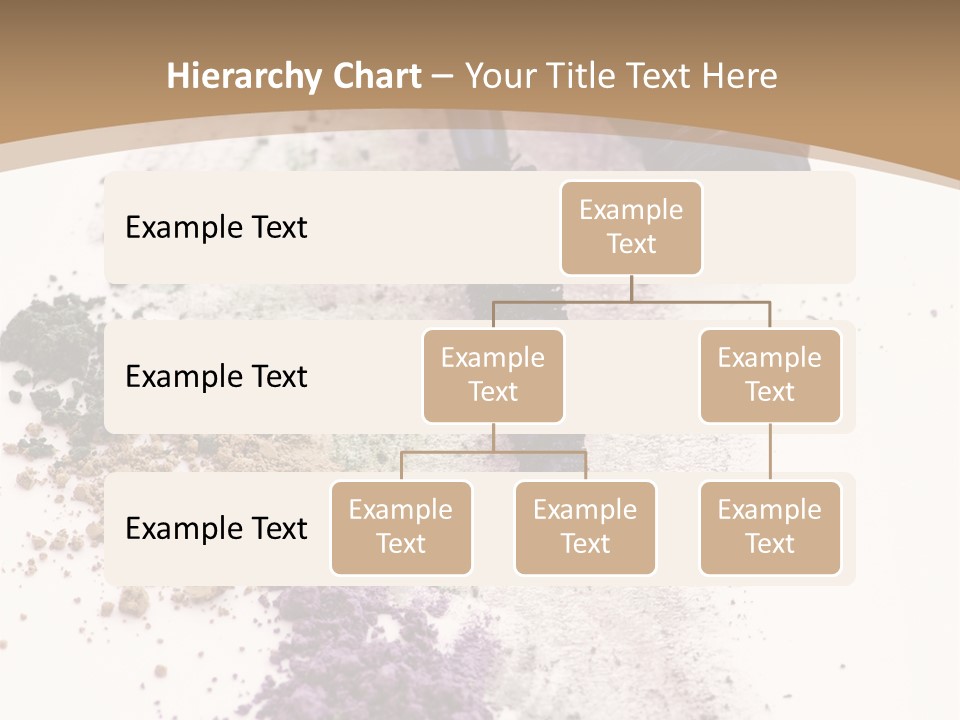 Hierarchy Chart – Your Title Text Here

Example Text

Example Text

Example Text

Example Text

Example Text

Example Text

Example Text

Example Text

Example Text